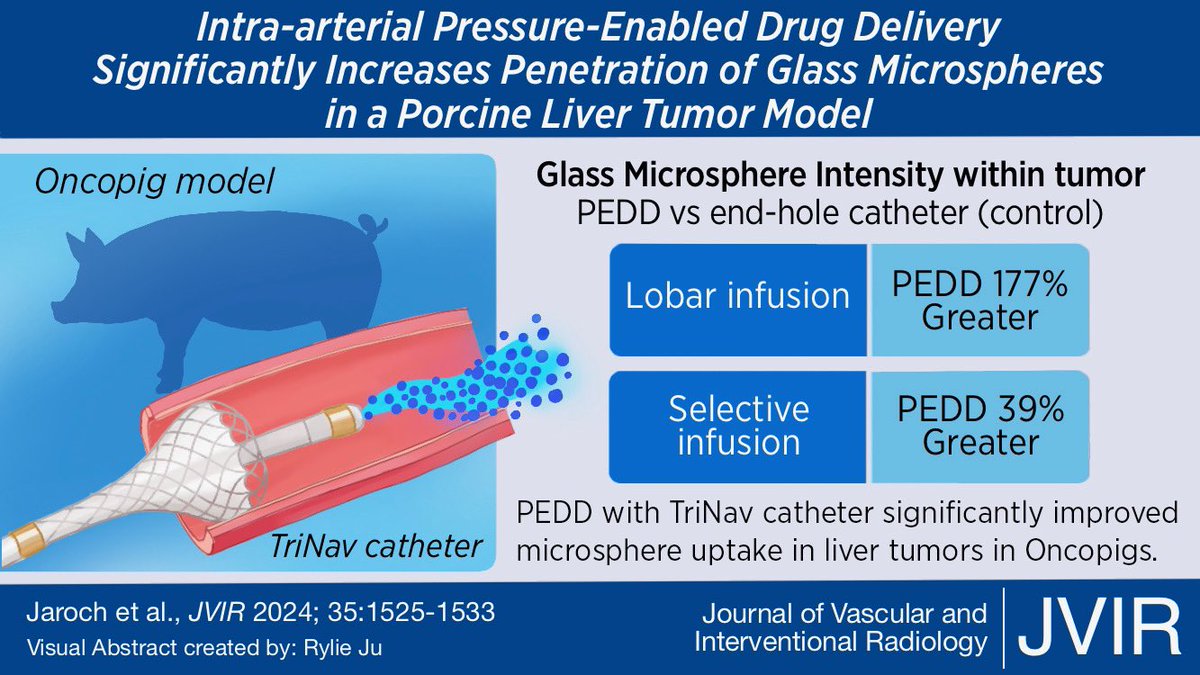 Intra-arterial Pressure-Enabled Drug Delivery Significantly Increases Penetration of Glass Microspheres in a Porcine Liver Tumor Model

Oncopig model

TriNav catheter

Glass Microsphere Intensity within tumor
PEDD vs end-hole catheter (control)

| Lobar infusion | PEDD 177% Greater |
|---|---|
| Selective infusion | PEDD 39% Greater |

PEDD with TriNav catheter significantly improved microsphere uptake in liver tumors in Oncopigs.

Jaroch et al., JVIR 2024; 35:1525-1533
Visual Abstract created by: Rylie Ju

Journal of Vascular and Interventional Radiology
JVIR